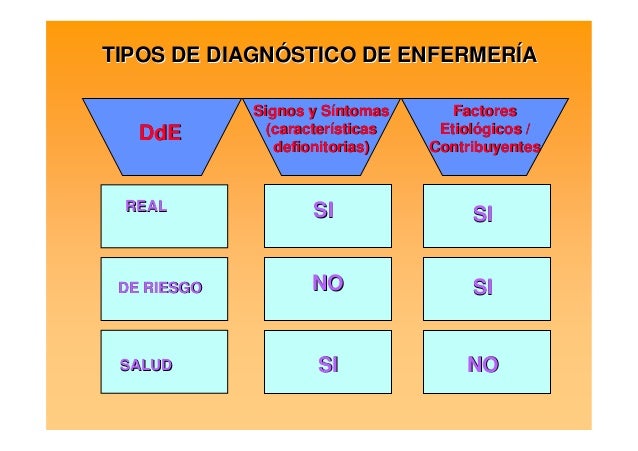 TIPOS DE DIAGNÓSTICO DE ENFERMERÍA

| DdE | Signos y Síntomas (características defionitorias) | Factores Etiológicos / Contribuyentes |
|---|---|---|
| REAL | SI | SI |
| DE RIESGO | NO | SI |
| SALUD | SI | NO |